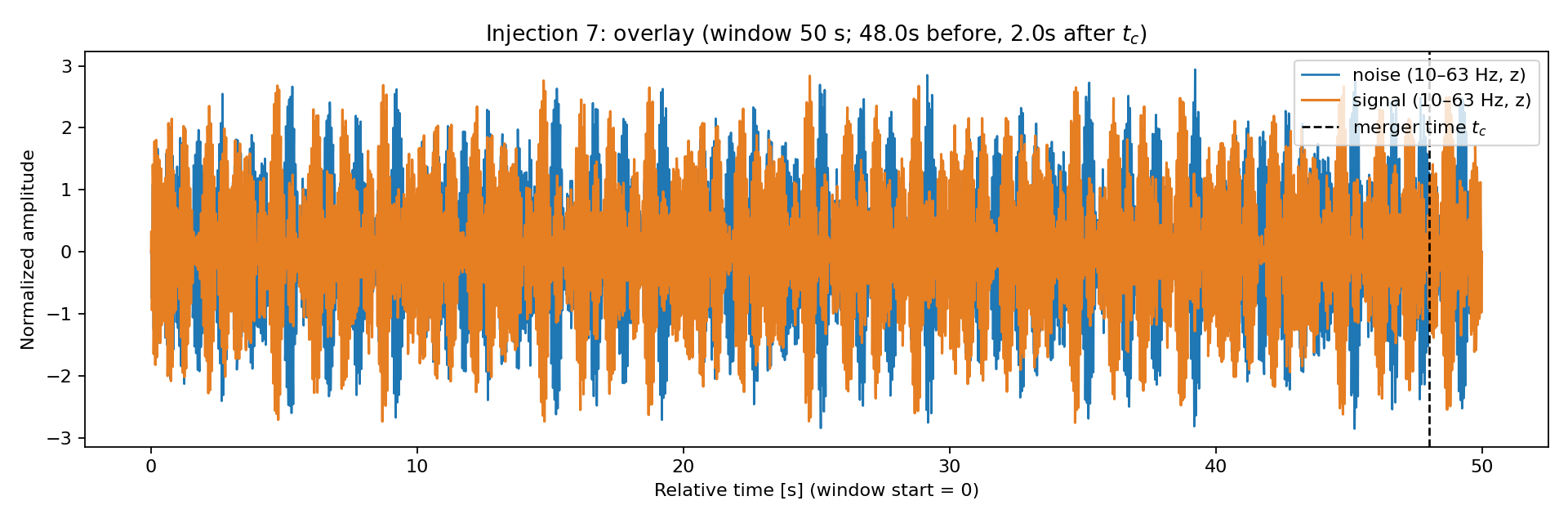 Injection 7: overlay (window 50 s; 48.0s before, 2.0s after $t_c$)

noise (10–63 Hz, z)
signal (10–63 Hz, z)
merger time $t_c$

Normalized amplitude

3
2
1
0
−1
−2
−3

0
10
20
30
40
50

Relative time [s] (window start = 0)